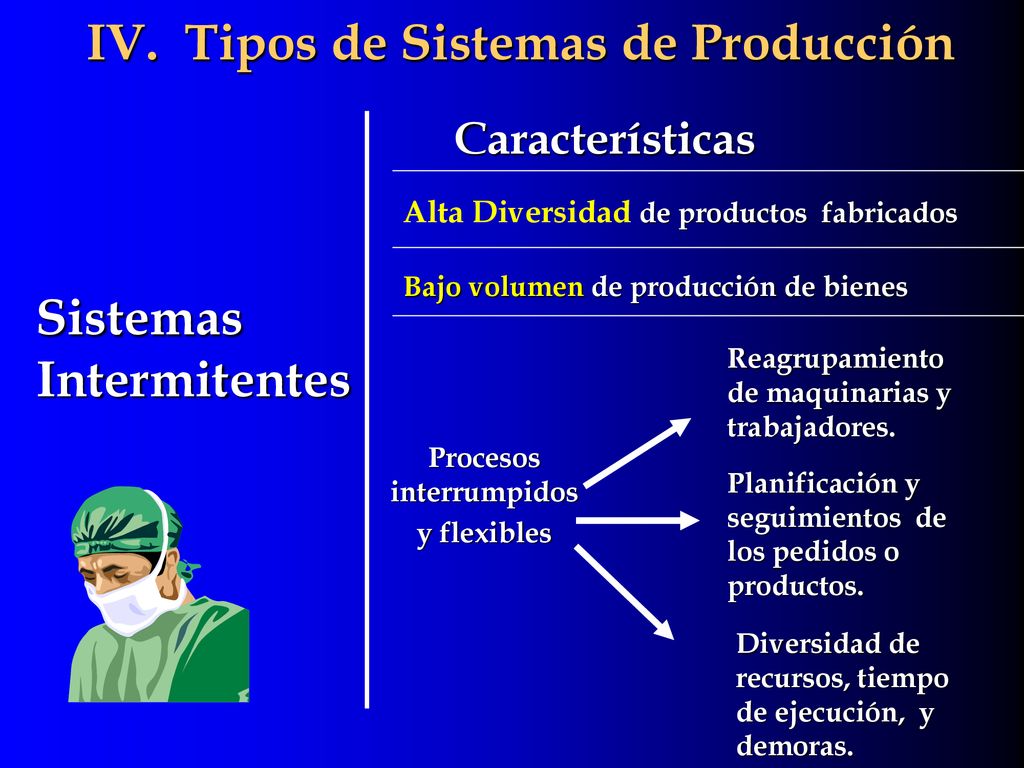 IV. Tipos de Sistemas de Producción

Sistemas Intermitentes

Características

Alta Diversidad de productos fabricados

Bajo volumen de producción de bienes

Procesos interrumpidos y flexibles

Reagrupamiento de maquinarias y trabajadores.

Planificación y seguimientos de los pedidos o productos.

Diversidad de recursos, tiempo de ejecución, y demoras.